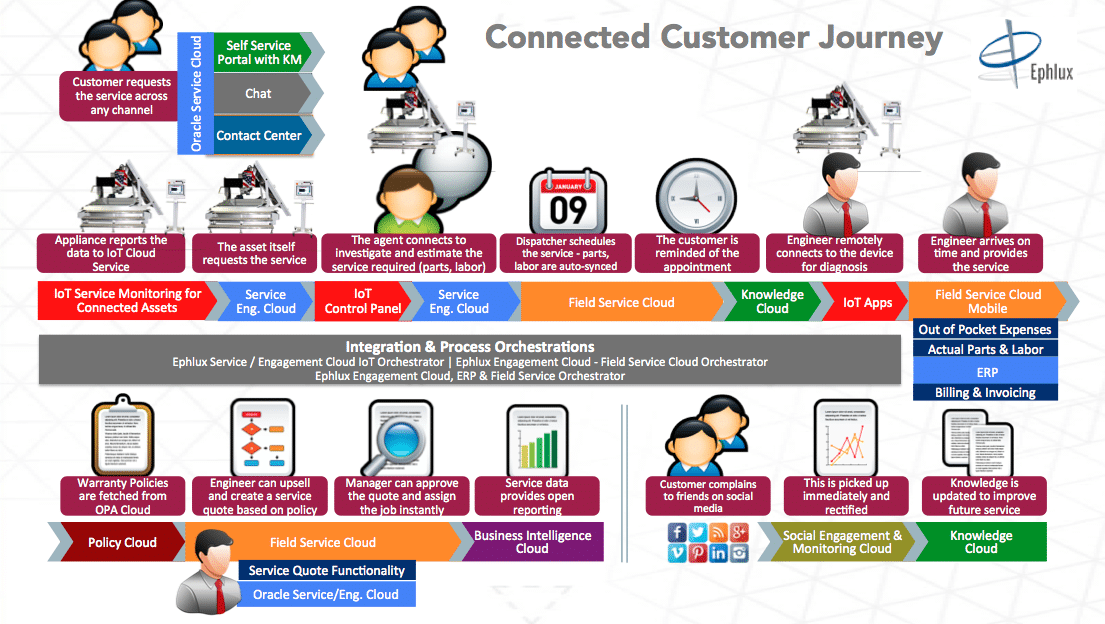 Connected Customer Journey

Ephlux

Customer requests the service across any channel

Oracle Service Cloud

Self Service Portal with KM

Chat

Contact Center

JANUARY

09

Appliance reports the data to IoT Cloud Service

The asset itself requests the service

The agent connects to investigate and estimate the service required (parts, labor)

Dispatcher schedules the service - parts, labor are auto-synced

The customer is reminded of the appointment

Engineer remotely connects to the device for diagnosis

Engineer arrives on time and provides the service

IoT Service Monitoring for Connected Assets

Service Eng. Cloud

IoT Control Panel

Service Eng. Cloud

Field Service Cloud

Knowledge Cloud

IoT Apps

Field Service Cloud Mobile

Out of Pocket Expenses

Actual Parts & Labor

ERP

Billing & Invoicing

Integration & Process Orchestrations

Ephlux Service / Engagement Cloud IoT Orchestrator | Ephlux Engagement Cloud - Field Service Cloud Orchestrator

Ephlux Engagement Cloud, ERP & Field Service Orchestrator

Warranty Policies are fetched from OPA Cloud

Engineer can upsell and create a service quote based on policy

Manager can approve the quote and assign the job instantly

Service data provides open reporting

Customer complains to friends on social media

This is picked up immediately and rectified

Knowledge is updated to improve future service

Policy Cloud

Field Service Cloud

Business Intelligence Cloud

Social Engagement & Monitoring Cloud

Knowledge Cloud

Service Quote Functionality

Oracle Service/Eng. Cloud